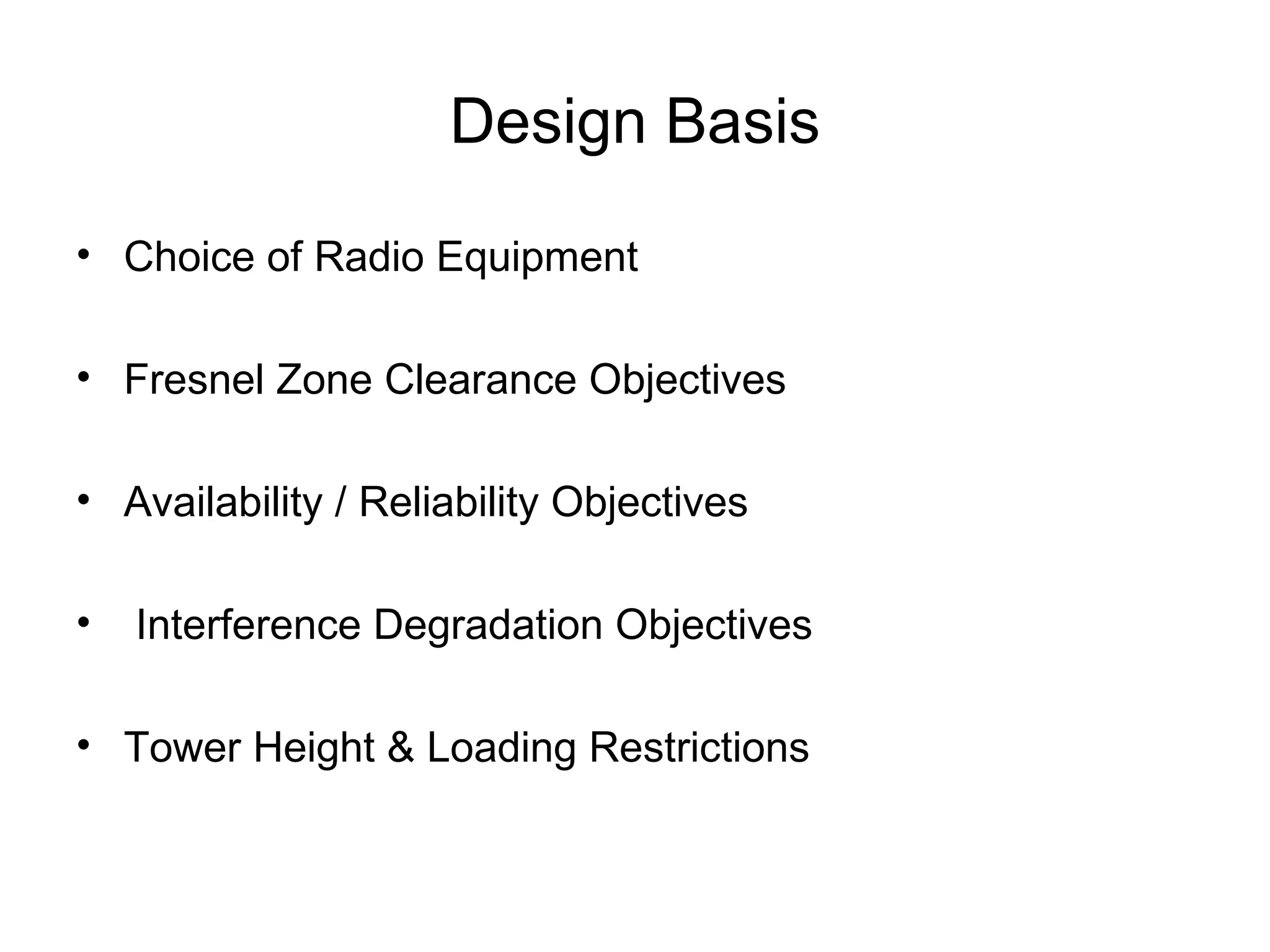 Design Basis

• Choice of Radio Equipment

• Fresnel Zone Clearance Objectives

• Availability / Reliability Objectives

• Interference Degradation Objectives

• Tower Height & Loading Restrictions